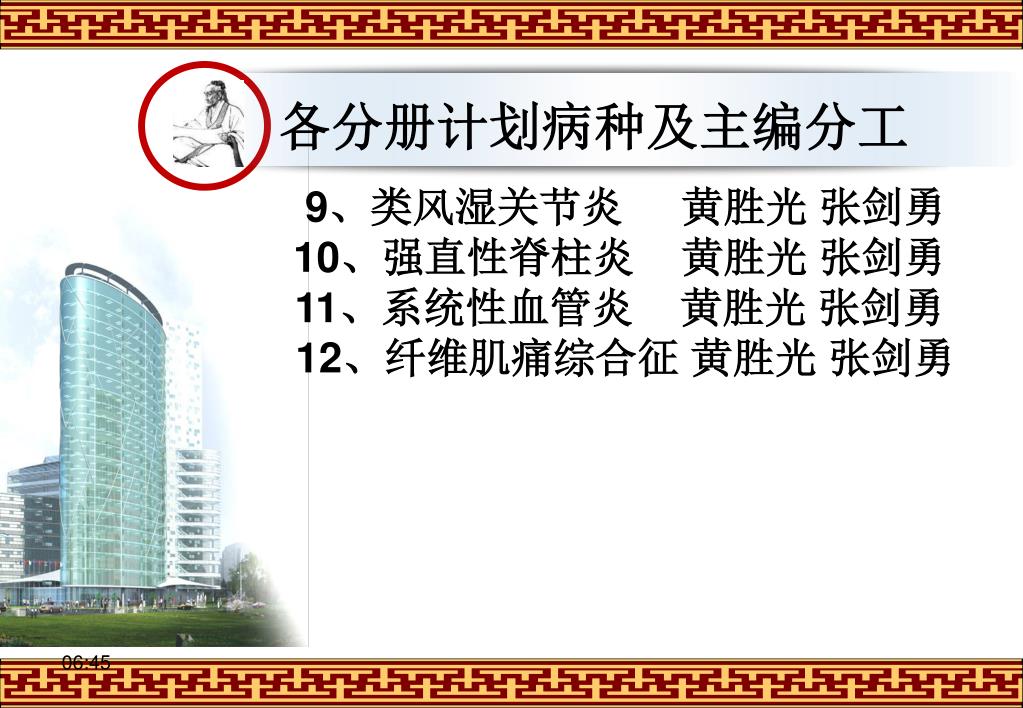 各分册计划病种及主编分工

9、类风湿关节炎 黄胜光 张剑勇
10、强直性脊柱炎 黄胜光 张剑勇
11、系统性血管炎 黄胜光 张剑勇
12、纤维肌痛综合征 黄胜光 张剑勇

06:45